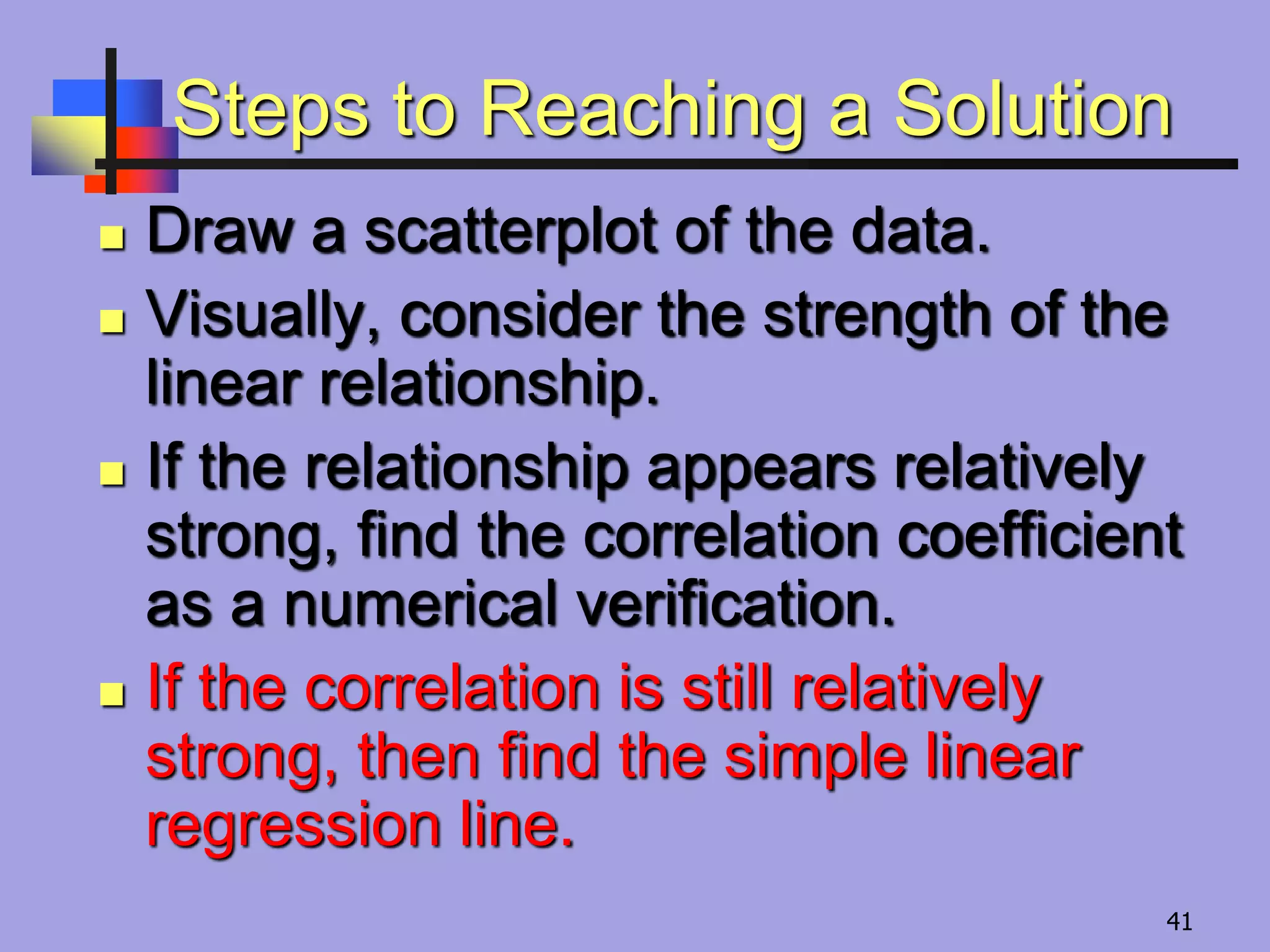 Steps to Reaching a Solution

- Draw a scatterplot of the data.
- Visually, consider the strength of the linear relationship.
- If the relationship appears relatively strong, find the correlation coefficient as a numerical verification.
- If the correlation is still relatively strong, then find the simple linear regression line.

41